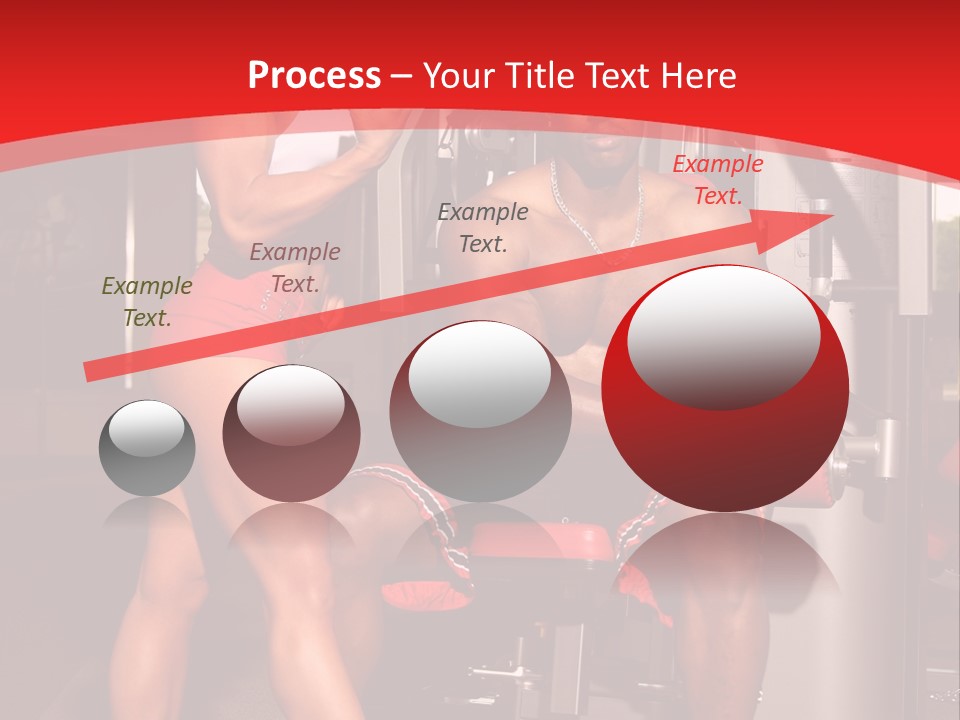 Process – Your Title Text Here

Example Text.

Example Text.

Example Text.

Example Text.